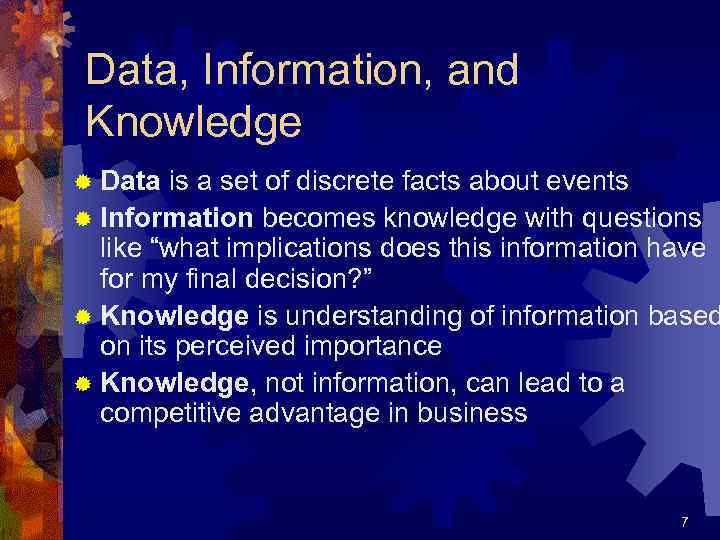 Data, Information, and Knowledge

Data is a set of discrete facts about events

Information becomes knowledge with questions like “what implications does this information have for my final decision?”

Knowledge is understanding of information based on its perceived importance

Knowledge, not information, can lead to a competitive advantage in business

7